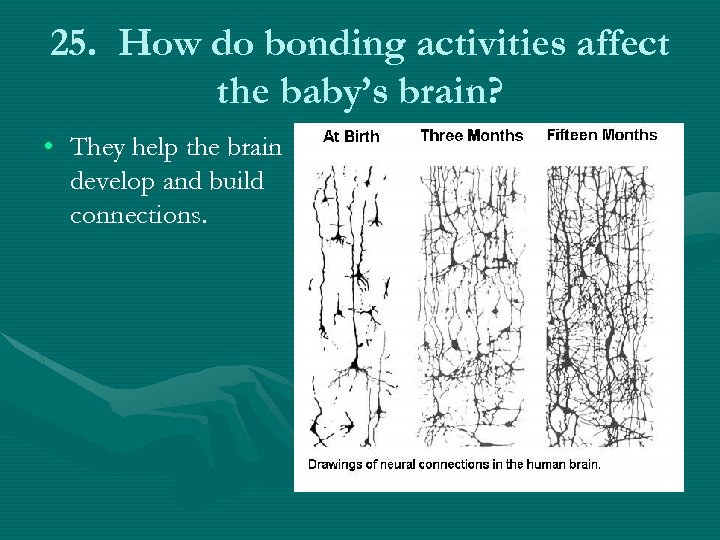 25. How do bonding activities affect the baby's brain?

• They help the brain develop and build connections.

At Birth

Three Months

Fifteen Months

Drawings of neural connections in the human brain.